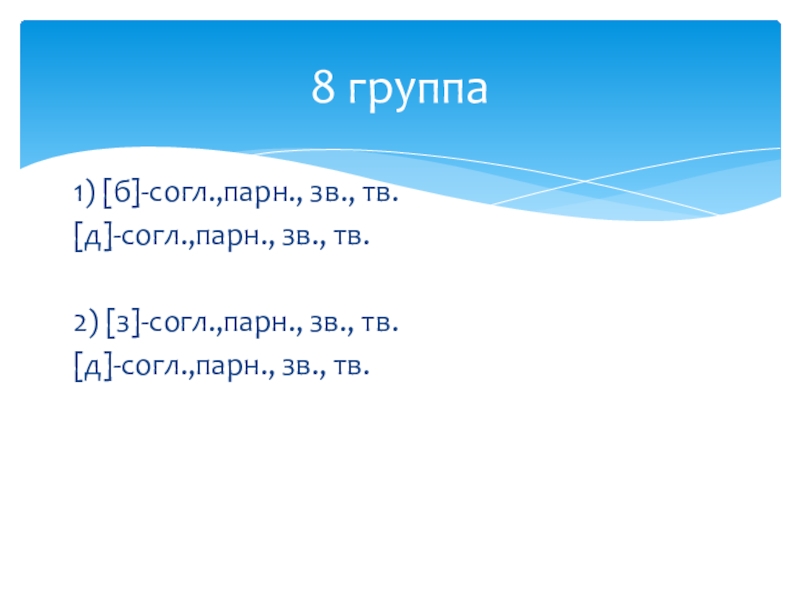 8 группа

1) [б]-согл.,парн., зв., тв.
[д]-согл.,парн., зв., тв.

2) [з]-согл.,парн., зв., тв.
[д]-согл.,парн., зв., тв.